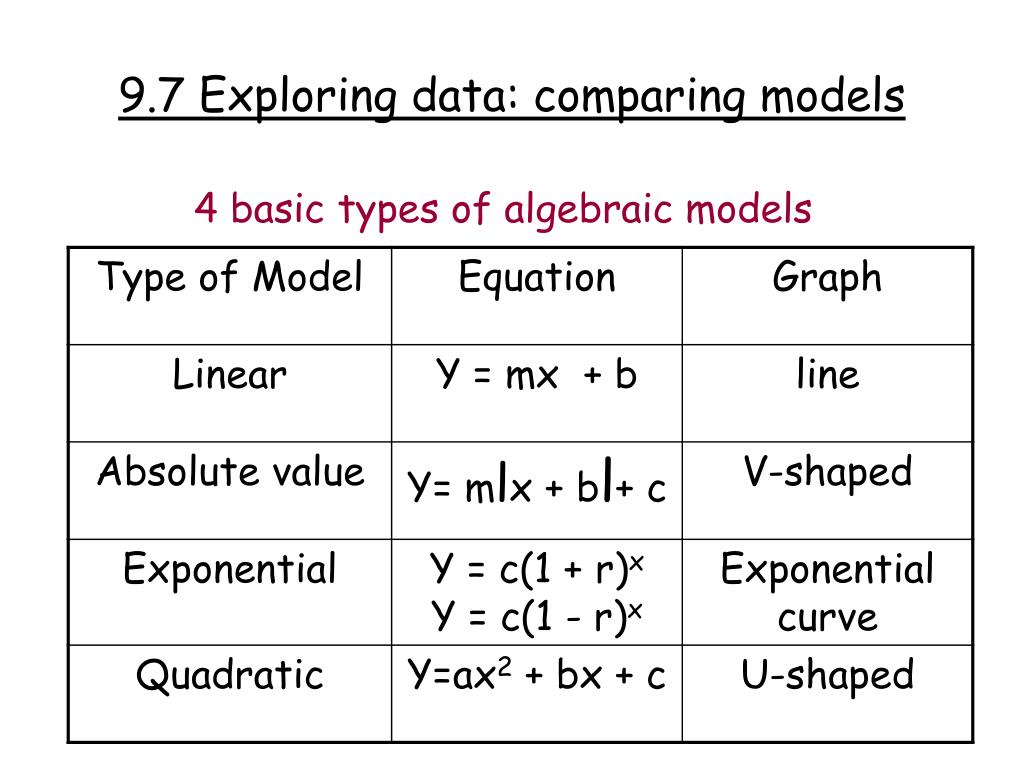 9.7 Exploring data: comparing models

4 basic types of algebraic models

| Type of Model | Equation | Graph |
|---|---|---|
| Linear | $Y = mx + b$ | line |
| Absolute value | $Y= m|x + b|+ c$ | V-shaped |
| Exponential | $Y = c(1 + r)^x$ $Y = c(1 - r)^x$ | Exponential curve |
| Quadratic | $Y=ax^2 + bx + c$ | U-shaped |